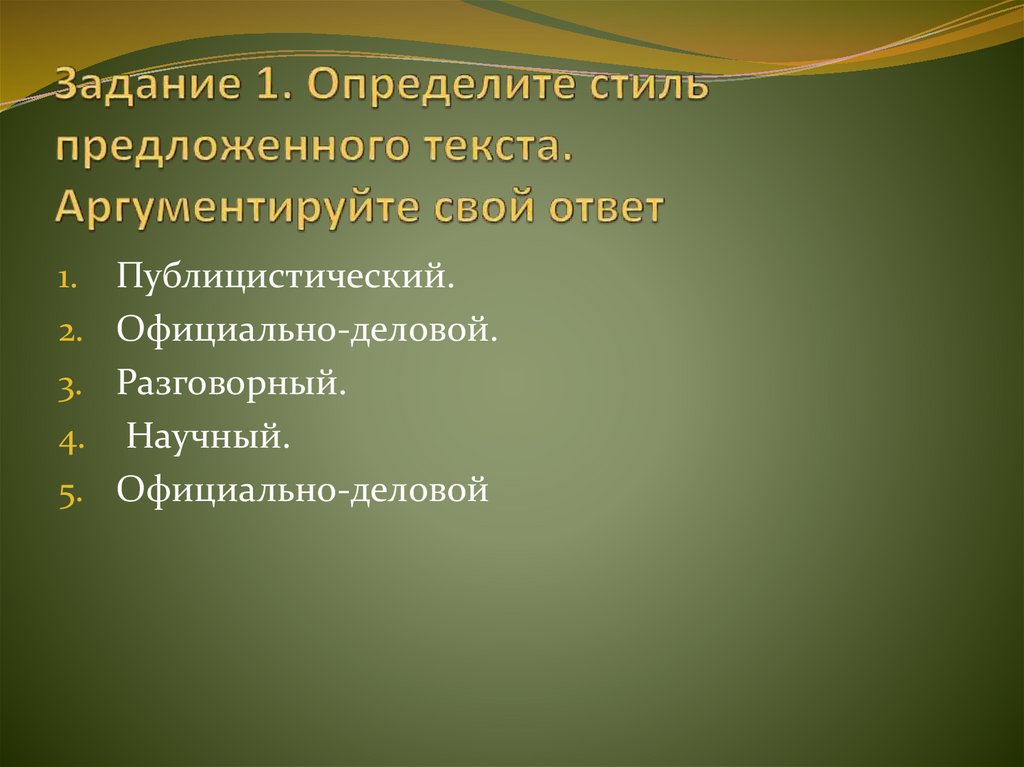 Задание 1. Определите стиль предложенного текста. Аргументируйте свой ответ

1. Публицистический.
2. Официально-деловой.
3. Разговорный.
4. Научный.
5. Официально-деловой